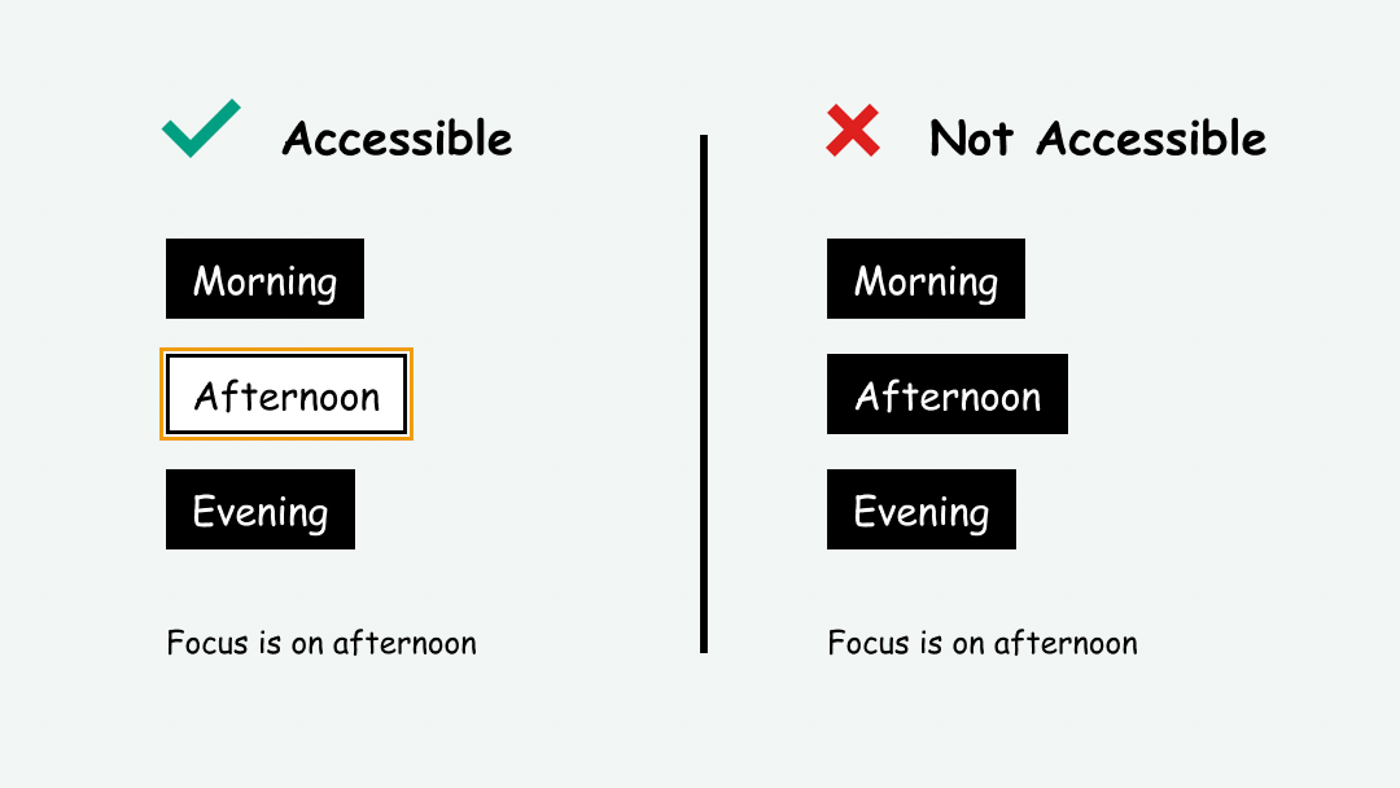 Accessible

Morning

Afternoon

Evening

Focus is on afternoon

Not Accessible

Morning

Afternoon

Evening

Focus is on afternoon